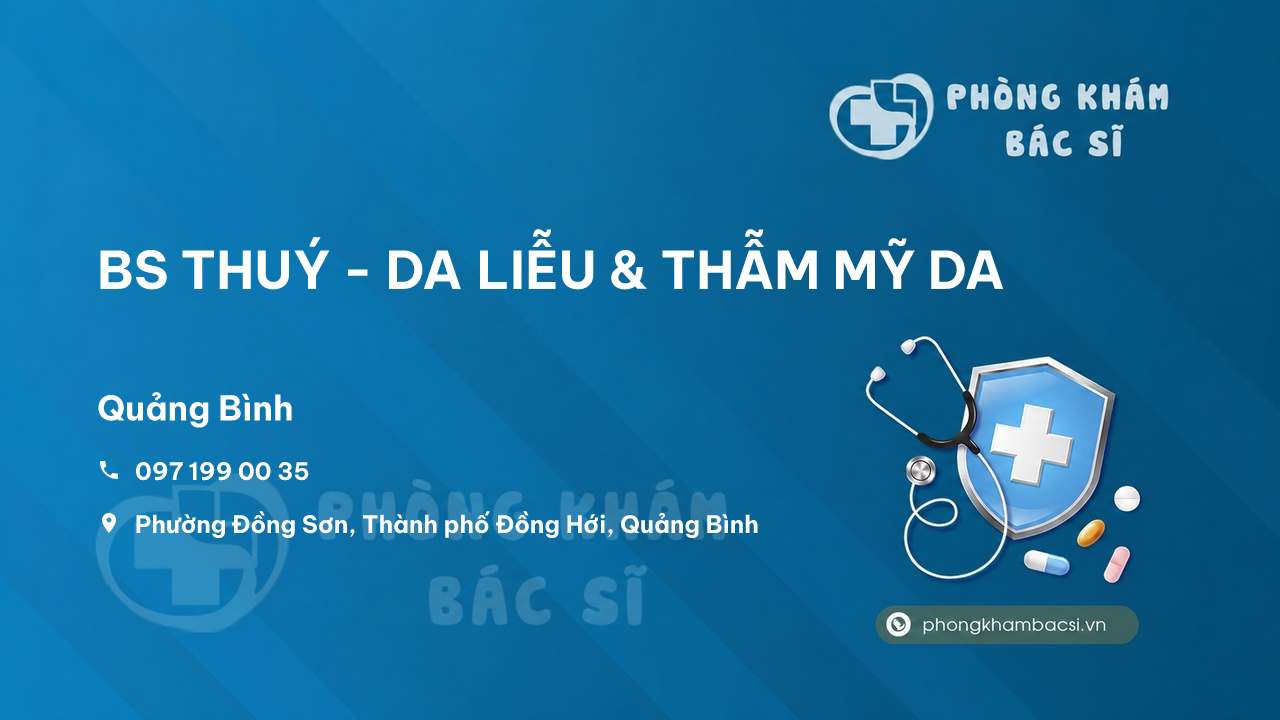 PHÒNG KHÁM BÁC SĨ

BS THUÝ - DA LIỄU & THẨM MỸ DA

Quảng Bình

097 199 00 35

Phường Đồng Sơn, Thành phố Đồng Hới, Quảng Bình

PHÒNG KHÁM BÁC SĨ

phongkhambacsi.vn